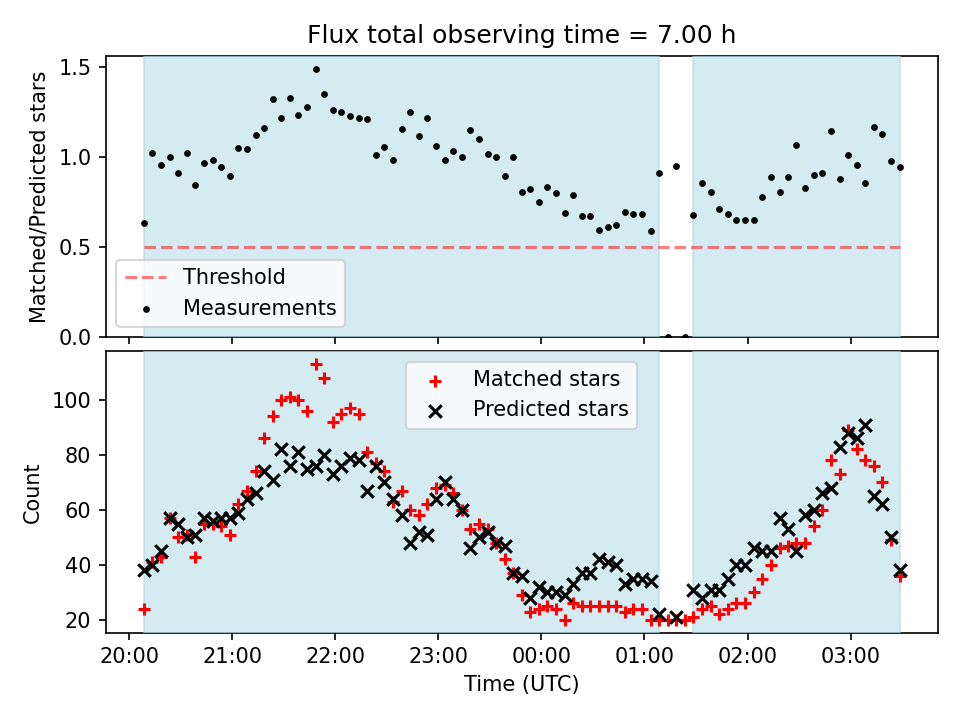 Flux total observing time = 7.00 h

Matched/Predicted stars

1.5
1.0
0.5
0.0

Threshold
Measurements

Count

100
80
60
40
20

Matched stars
Predicted stars

20:00 21:00 22:00 23:00 00:00 01:00 02:00 03:00

Time (UTC)